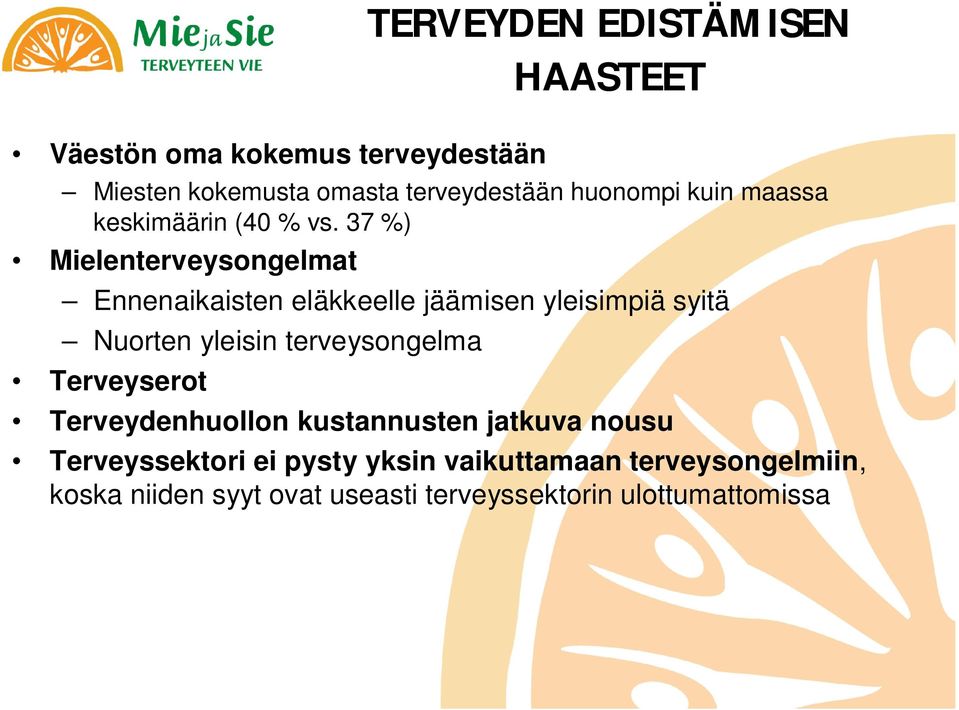 Mie ja Sie
TERVEYTEEN VIE

TERVEYDEN EDISTÄMISEN HAASTEET

• Väestön oma kokemus terveydestään
 – Miesten kokemusta omasta terveydestään huonompi kuin maassa keskimäärin (40 % vs. 37 %)
• Mielenterveysongelmat
 – Ennenaikaisten eläkkeelle jäämisen yleisimpiä syitä
 – Nuorten yleisin terveysongelma
• Terveyserot
• Terveydenhuollon kustannusten jatkuva nousu
• Terveyssektori ei pysty yksin vaikuttamaan terveysongelmiin, koska niiden syyt ovat useasti terveyssektorin ulottumattomissa